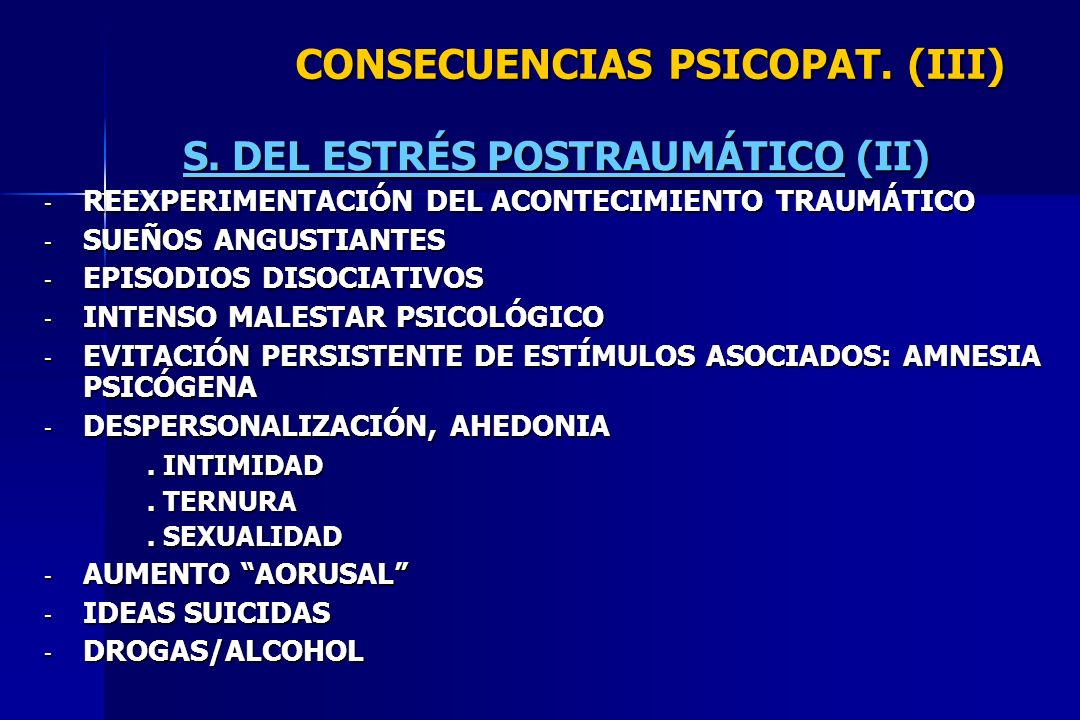 CONSECUENCIAS PSICOPAT. (III)

S. DEL ESTRÉS POSTRAUMÁTICO (II)

- REEXPERIMENTACIÓN DEL ACONTECIMIENTO TRAUMÁTICO
- SUEÑOS ANGUSTIANTES
- EPISODIOS DISOCIATIVOS
- INTENSO MALESTAR PSICOLÓGICO
- EVITACIÓN PERSISTENTE DE ESTÍMULOS ASOCIADOS: AMNESIA PSICÓGENA
- DESPERSONALIZACIÓN, AHEDONIA
. INTIMIDAD
. TERNURA
. SEXUALIDAD
- AUMENTO “AORUSAL”
- IDEAS SUICIDAS
- DROGAS/ALCOHOL